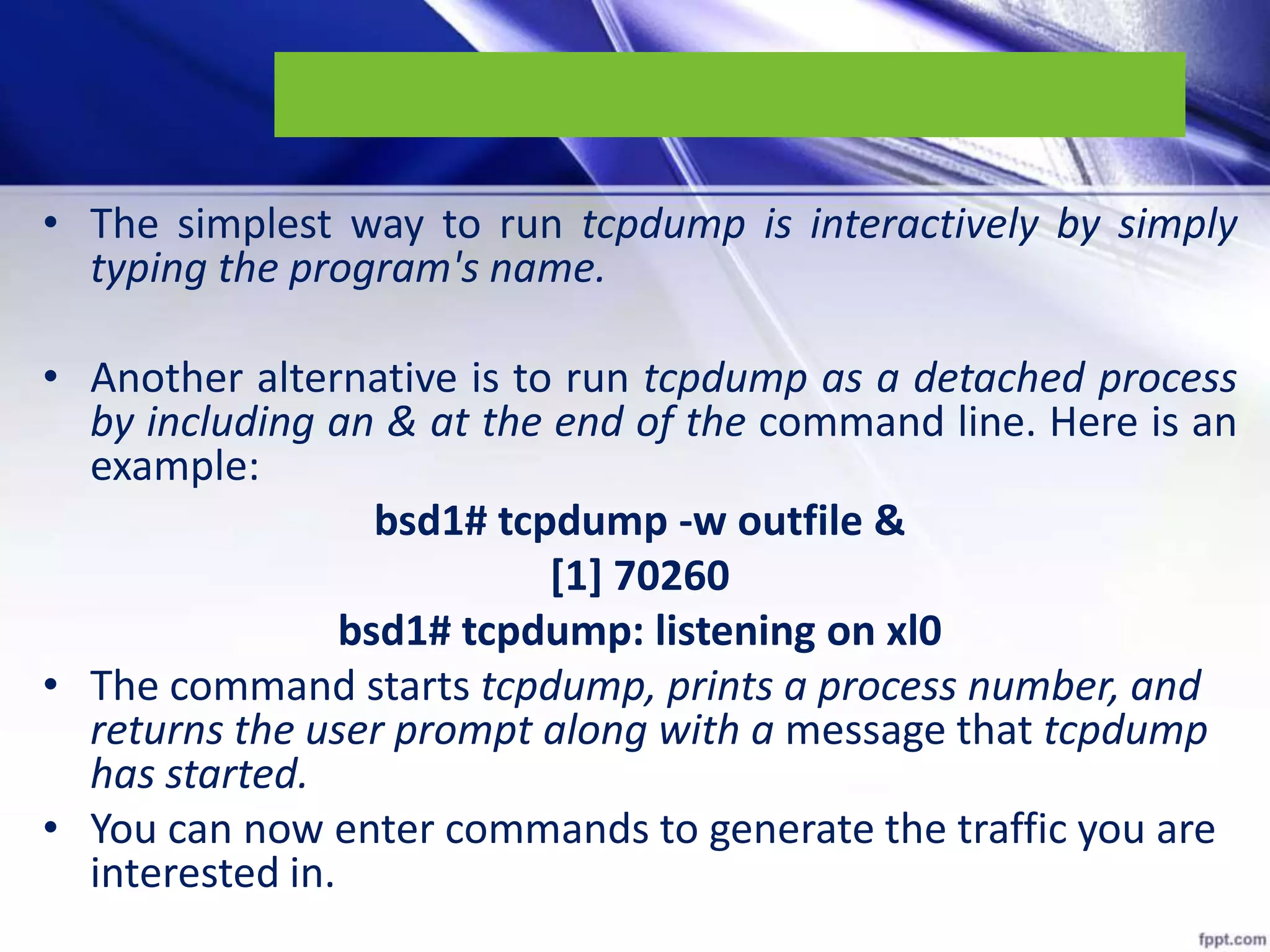 • The simplest way to run tcpdump is interactively by simply typing the program's name.

• Another alternative is to run tcpdump as a detached process by including an & at the end of the command line. Here is an example:

bsd1# tcpdump -w outfile &

[1] 70260

bsd1# tcpdump: listening on xl0

• The command starts tcpdump, prints a process number, and returns the user prompt along with a message that tcpdump has started.

• You can now enter commands to generate the traffic you are interested in.

fppt.com